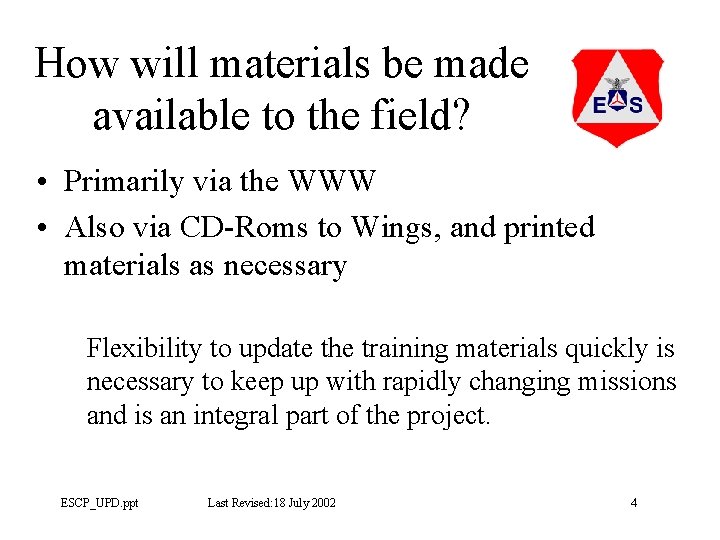 How will materials be made available to the field?

E S

• Primarily via the WWW
• Also via CD-Roms to Wings, and printed materials as necessary

Flexibility to update the training materials quickly is necessary to keep up with rapidly changing missions and is an integral part of the project.

ESCP_UPD.ppt Last Revised:18 July 2002 4